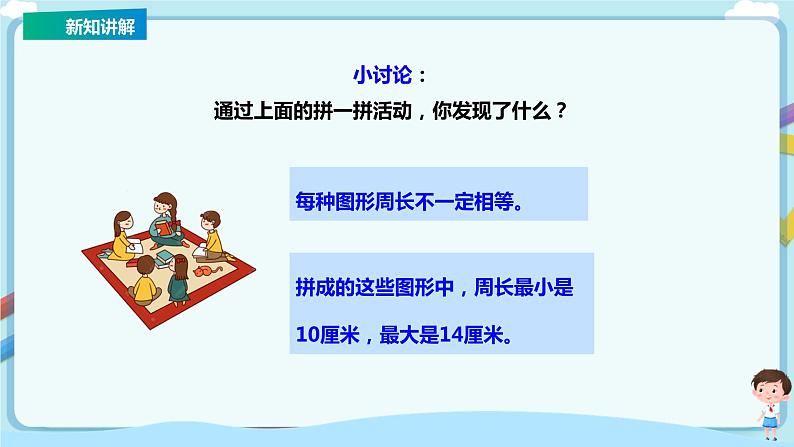 新知讲解

小讨论：

通过上面的拼一拼活动，你发现了什么？

每种图形周长不一定相等。

拼成的这些图形中，周长最小是10厘米，最大是14厘米。